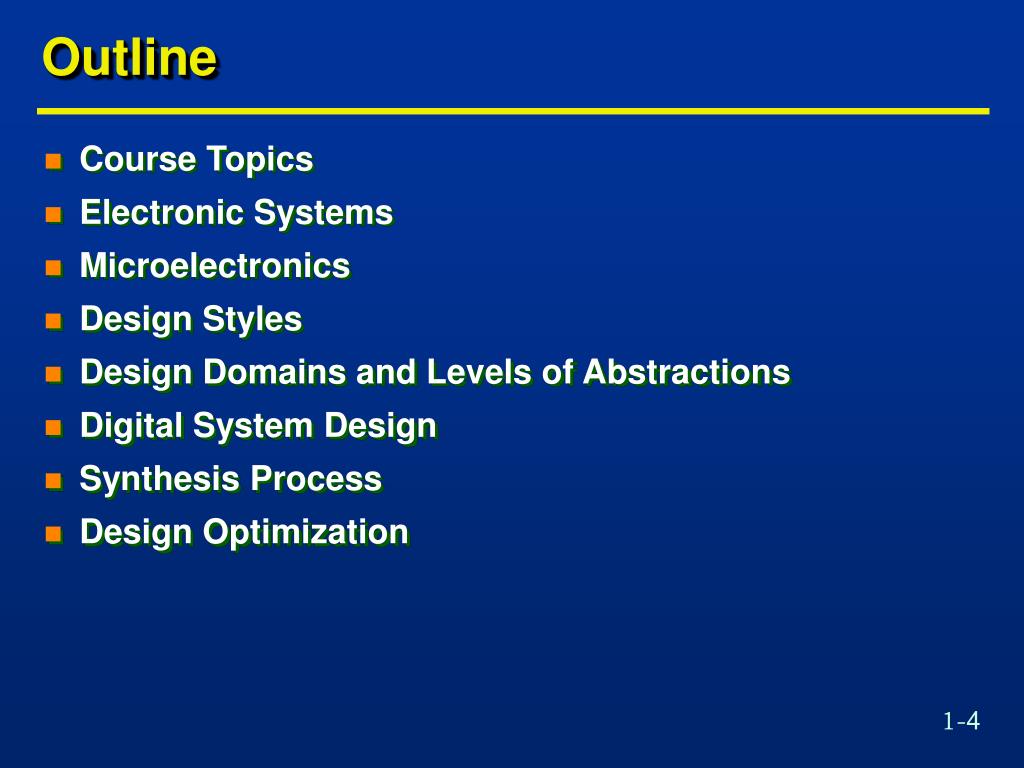 Outline

- Course Topics
- Electronic Systems
- Microelectronics
- Design Styles
- Design Domains and Levels of Abstractions
- Digital System Design
- Synthesis Process
- Design Optimization

1-4